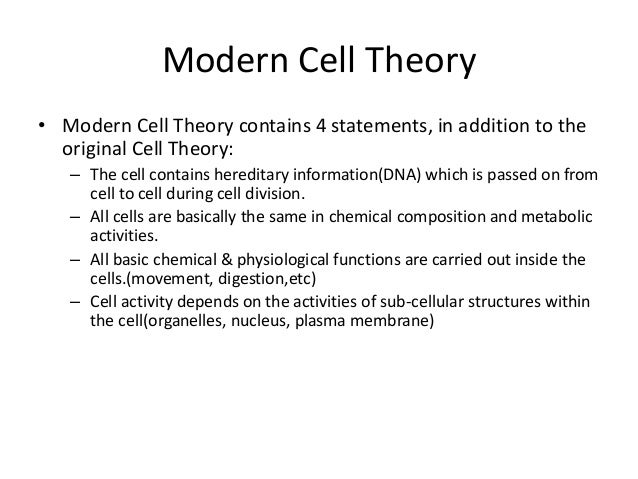 Modern Cell Theory

• Modern Cell Theory contains 4 statements, in addition to the original Cell Theory:
– The cell contains hereditary information(DNA) which is passed on from cell to cell during cell division.
– All cells are basically the same in chemical composition and metabolic activities.
– All basic chemical & physiological functions are carried out inside the cells.(movement, digestion,etc)
– Cell activity depends on the activities of sub-cellular structures within the cell(organelles, nucleus, plasma membrane)